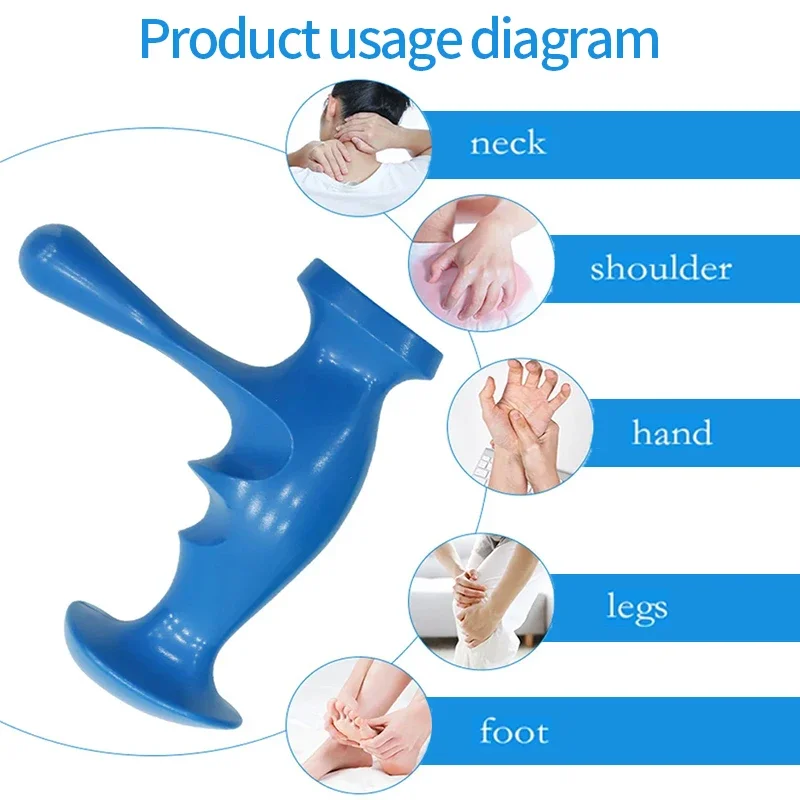 Product usage diagram

neck

shoulder

hand

legs

foot